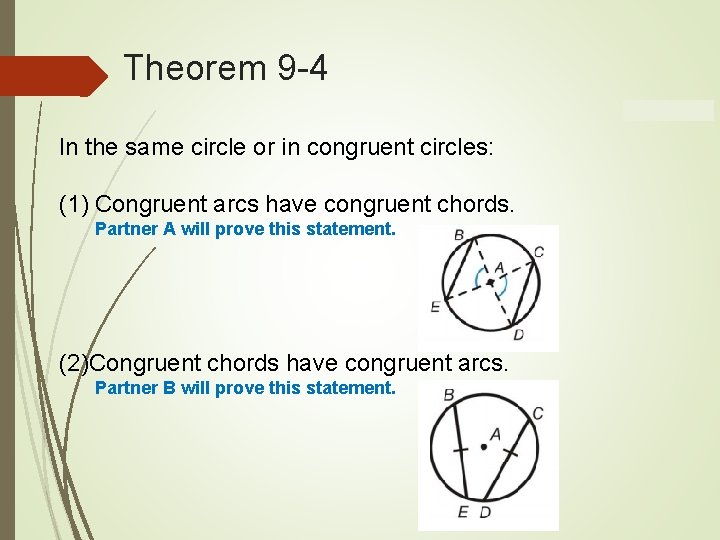 Theorem 9-4

In the same circle or in congruent circles:

(1) Congruent arcs have congruent chords.

Partner A will prove this statement.

B
C
A
E
D

(2)Congruent chords have congruent arcs.

Partner B will prove this statement.

B
C
A
E D